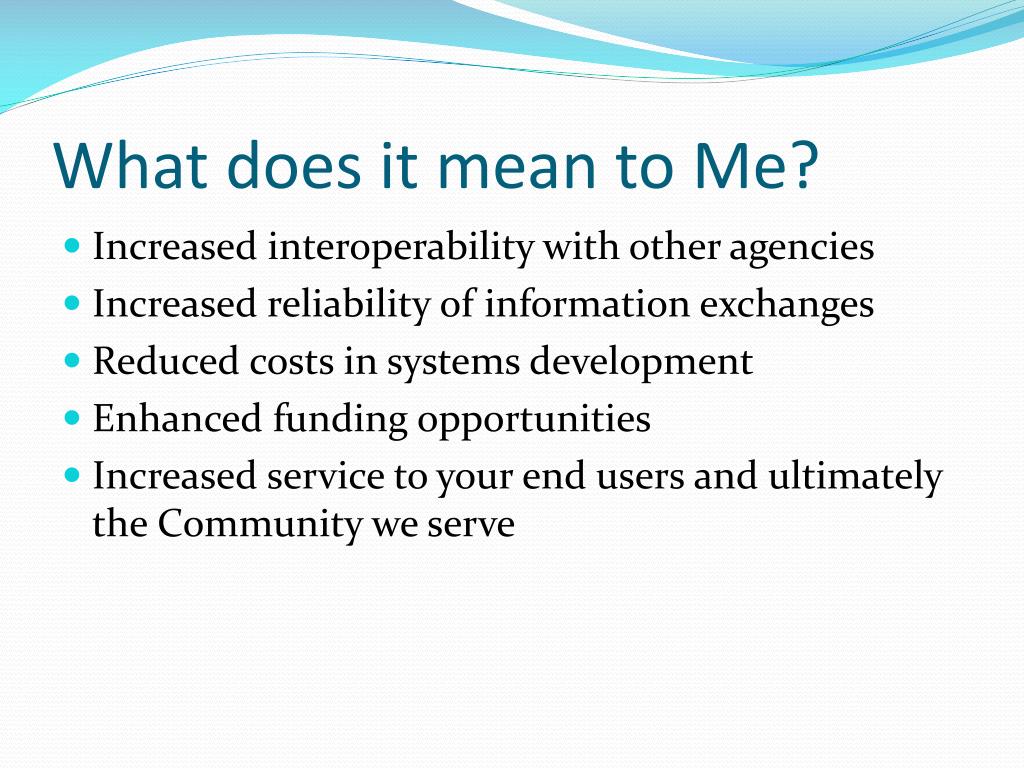 What does it mean to Me?

- Increased interoperability with other agencies
- Increased reliability of information exchanges
- Reduced costs in systems development
- Enhanced funding opportunities
- Increased service to your end users and ultimately the Community we serve